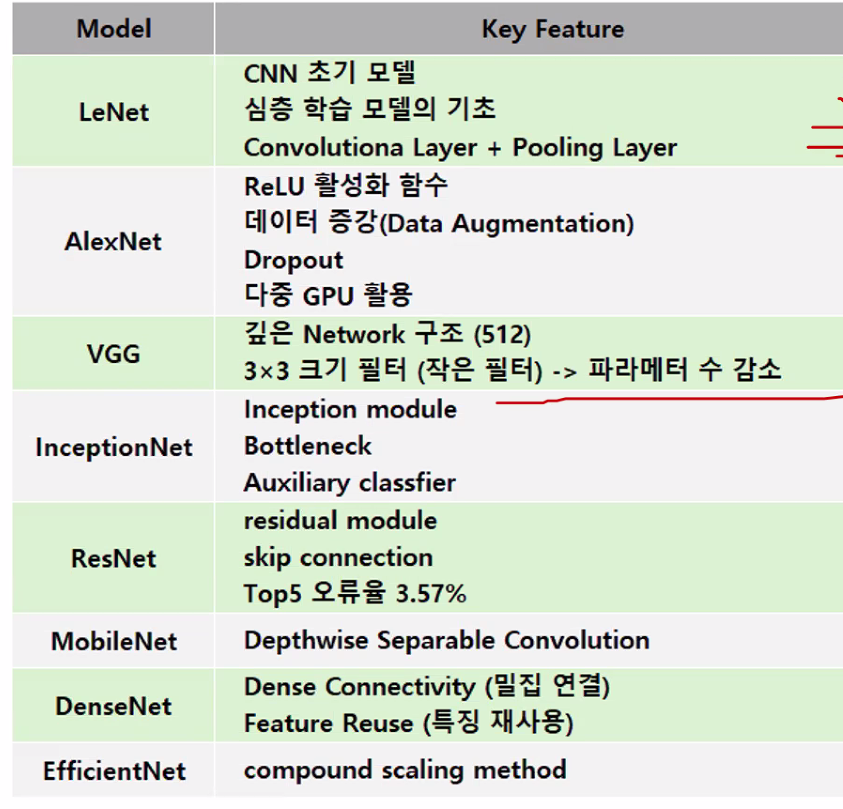 | Model | Key Feature |
|---|---|
| LeNet | CNN 초기 모델<br>심층 학습 모델의 기초<br>Convolutiona Layer + Pooling Layer |
| AlexNet | ReLU 활성화 함수<br>데이터 증강(Data Augmentation)<br>Dropout<br>다중 GPU 활용 |
| VGG | 깊은 Network 구조 (512)<br>3×3 크기 필터 (작은 필터) -> 파라메터 수 감소 |
| InceptionNet | Inception module<br>Bottleneck<br>Auxiliary classfier |
| ResNet | residual module<br>skip connection<br>Top5 오류율 3.57% |
| MobileNet | Depthwise Separable Convolution |
| DenseNet | Dense Connectivity (밀집 연결)<br>Feature Reuse (특징 재사용) |
| EfficientNet | compound scaling method |